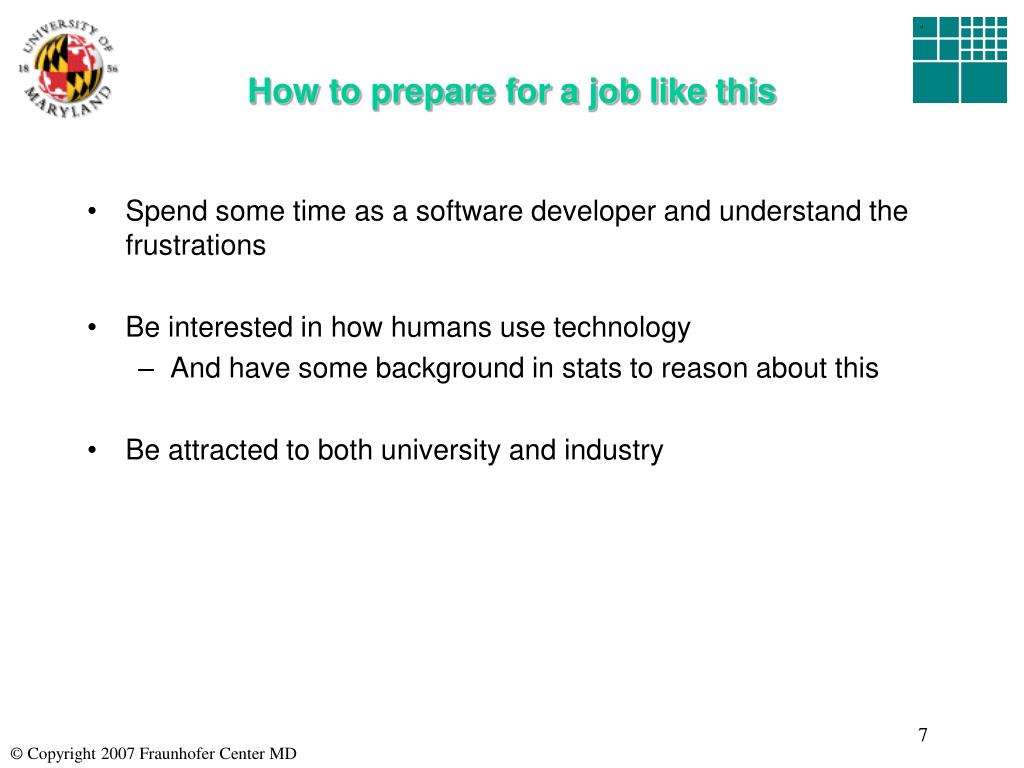 UNIVERSITY OF MARYLAND 18 56

How to prepare for a job like this

• Spend some time as a software developer and understand the frustrations

• Be interested in how humans use technology
– And have some background in stats to reason about this

• Be attracted to both university and industry

7

© Copyright 2007 Fraunhofer Center MD